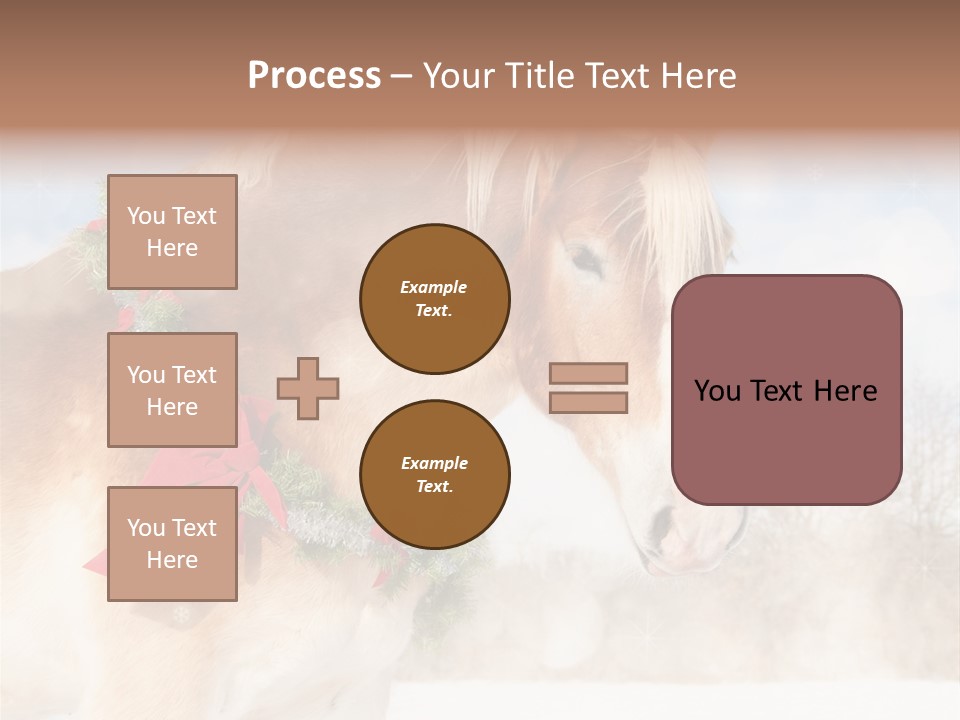 Process – Your Title Text Here

You Text Here

You Text Here

You Text Here

Example Text.

Example Text.

You Text Here